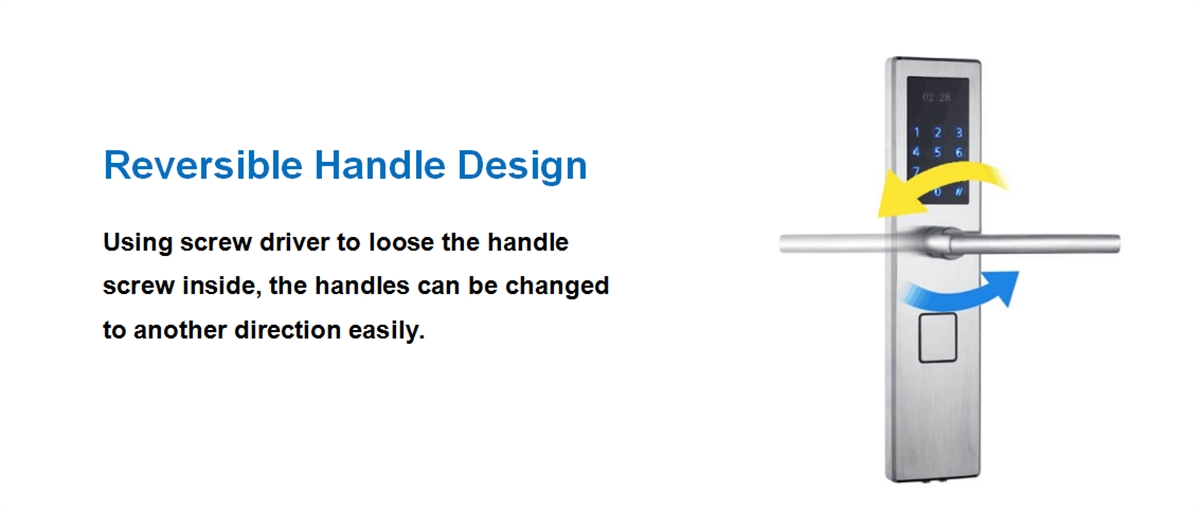 Reversible Handle Design

Using screw driver to loose the handle screw inside, the handles can be changed to another direction easily.

02:28

1 2 3
4 5 6
7
0 #